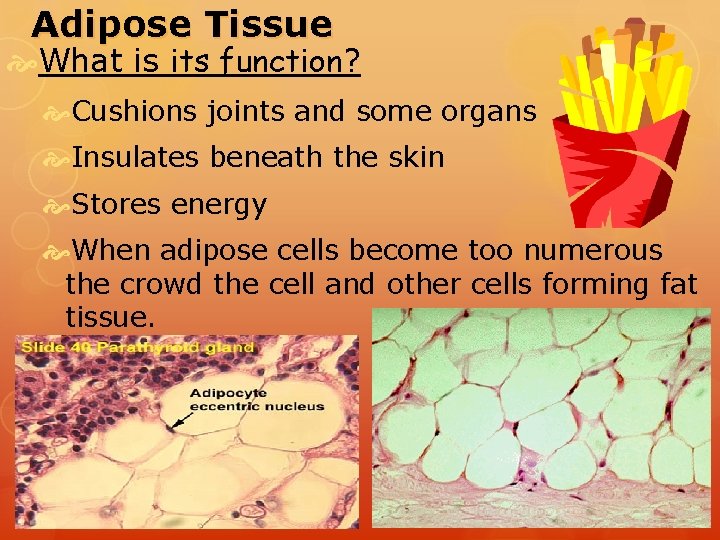 Adipose Tissue

What is its function?

Cushions joints and some organs

Insulates beneath the skin

Stores energy

When adipose cells become too numerous the crowd the cell and other cells forming fat tissue.

Slide 40 Parathyroid gland

Adipocyte eccentric nucleus